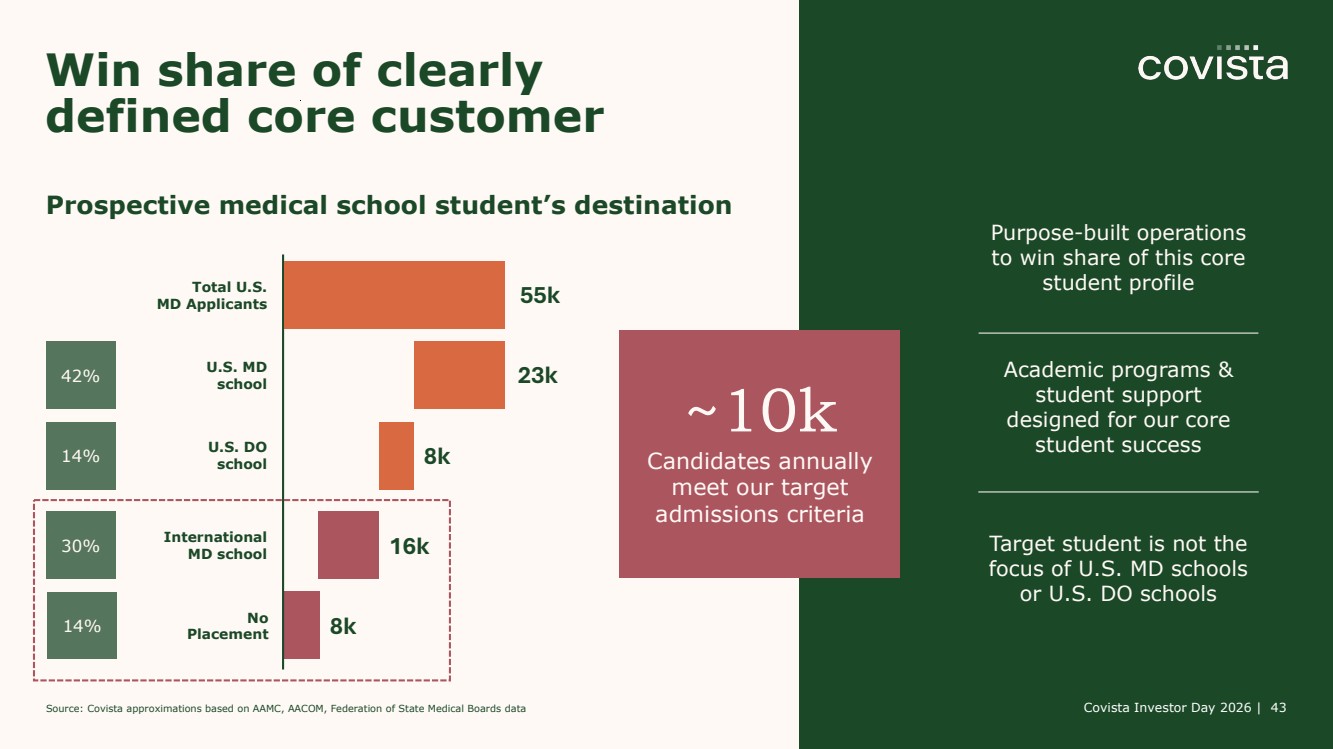 Win share of clearly defined core customer

covista

Prospective medical school student's destination

Total U.S. MD Applicants 55k

42% U.S. MD school 23k

14% U.S. DO school 8k

30% International MD school 16k

14% No Placement 8k

~10k
Candidates annually meet our target admissions criteria

Purpose-built operations to win share of this core student profile

Academic programs & student support designed for our core student success

Target student is not the focus of U.S. MD schools or U.S. DO schools

Source: Covista approximations based on AAMC, AACOM, Federation of State Medical Boards data

Covista Investor Day 2026 | 43